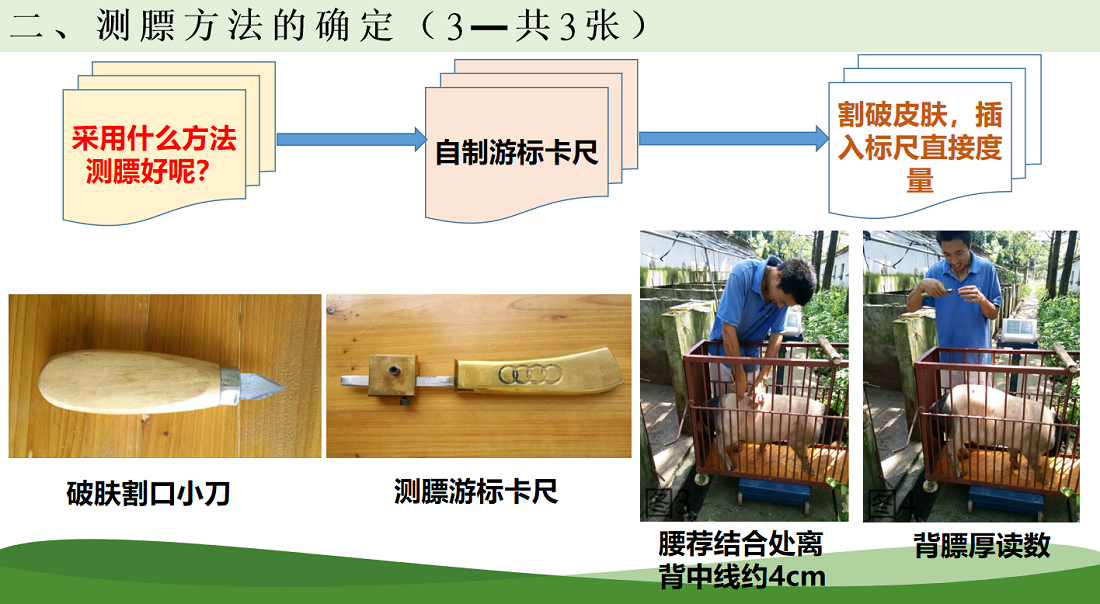 二、测膘方法的确定（3—共3张）

采用什么方法测膘好呢？

自制游标卡尺

割破皮肤，插入标尺直接度量

破肤割口小刀

测膘游标卡尺

图3

腰荐结合处离背中线约4cm

图4

背膘厚读数